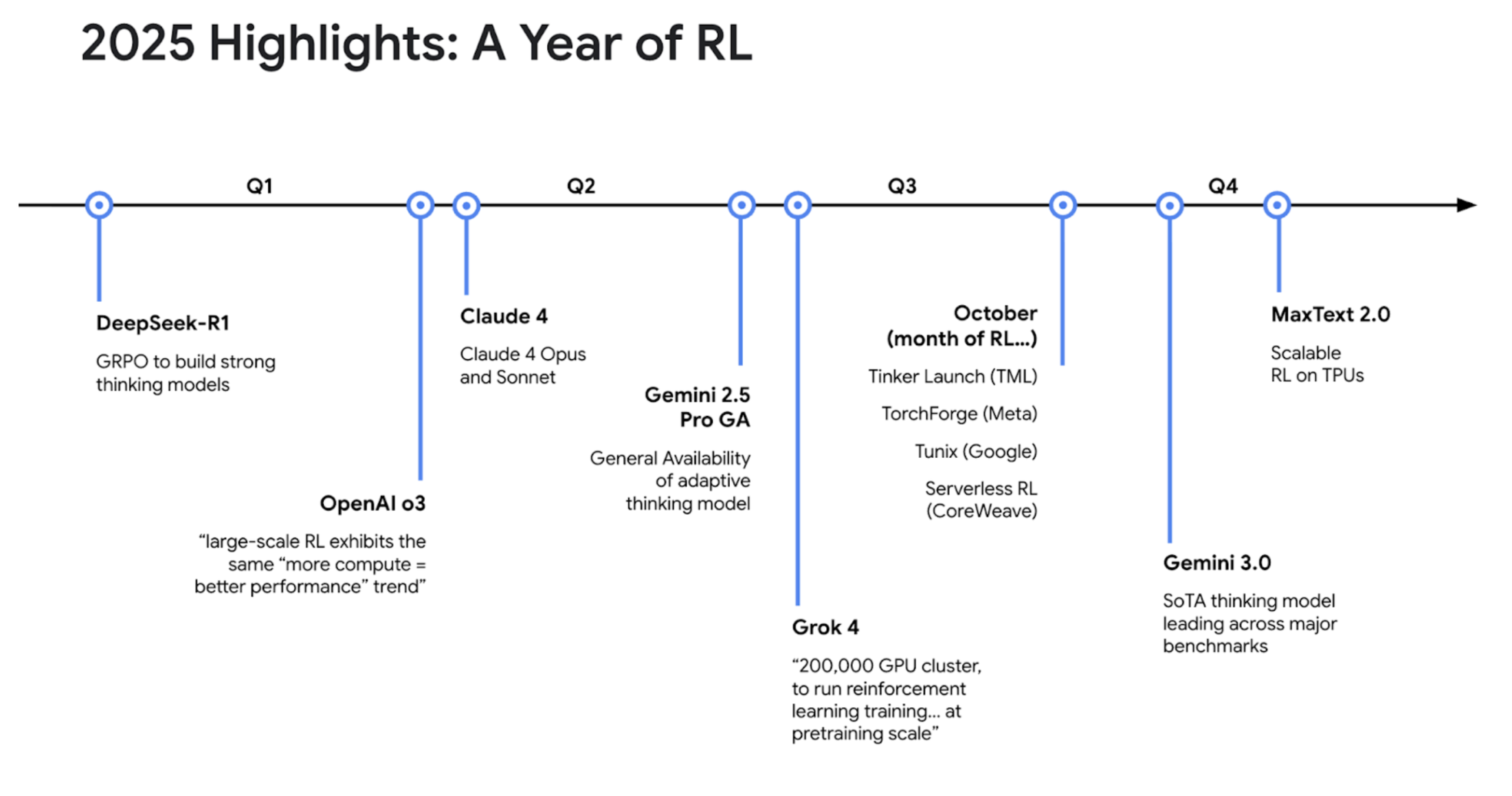 2025 Highlights: A Year of RL

Q1

Q2

Q3

Q4

DeepSeek-R1

GRPO to build strong thinking models

OpenAI o3

“large-scale RL exhibits the same “more compute = better performance” trend”

Claude 4

Claude 4 Opus and Sonnet

Gemini 2.5 Pro GA

General Availability of adaptive thinking model

Grok 4

“200,000 GPU cluster, to run reinforcement learning training… at pretraining scale”

October (month of RL…)

Tinker Launch (TML)

TorchForge (Meta)

Tunix (Google)

Serverless RL (CoreWeave)

Gemini 3.0

SoTA thinking model leading across major benchmarks

MaxText 2.0

Scalable RL on TPUs